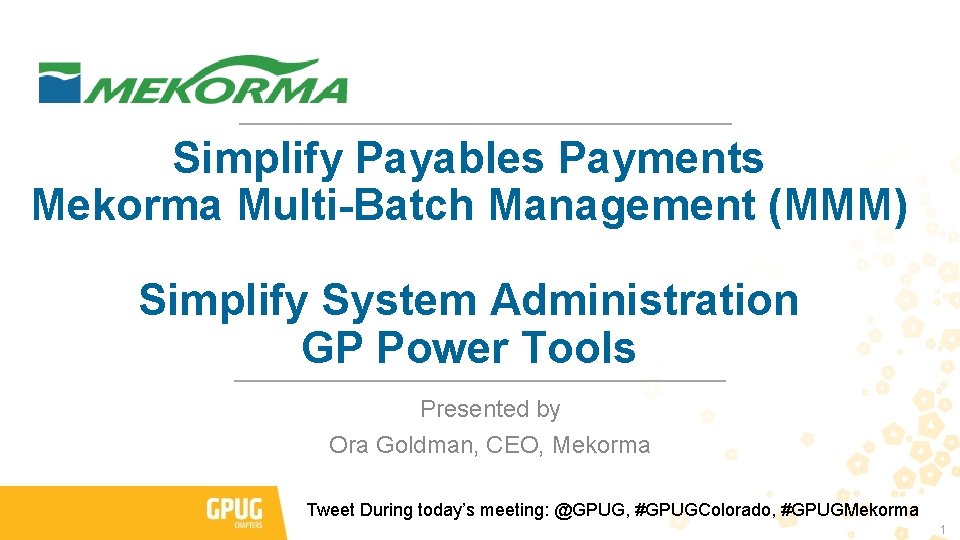 MEKORMA

Simplify Payables Payments
Mekorma Multi-Batch Management (MMM)

Simplify System Administration
GP Power Tools

Presented by
Ora Goldman, CEO, Mekorma

GPUG CHAPTERS

Tweet During today's meeting: @GPUG, #GPUGColorado, #GPUGMekorma

1